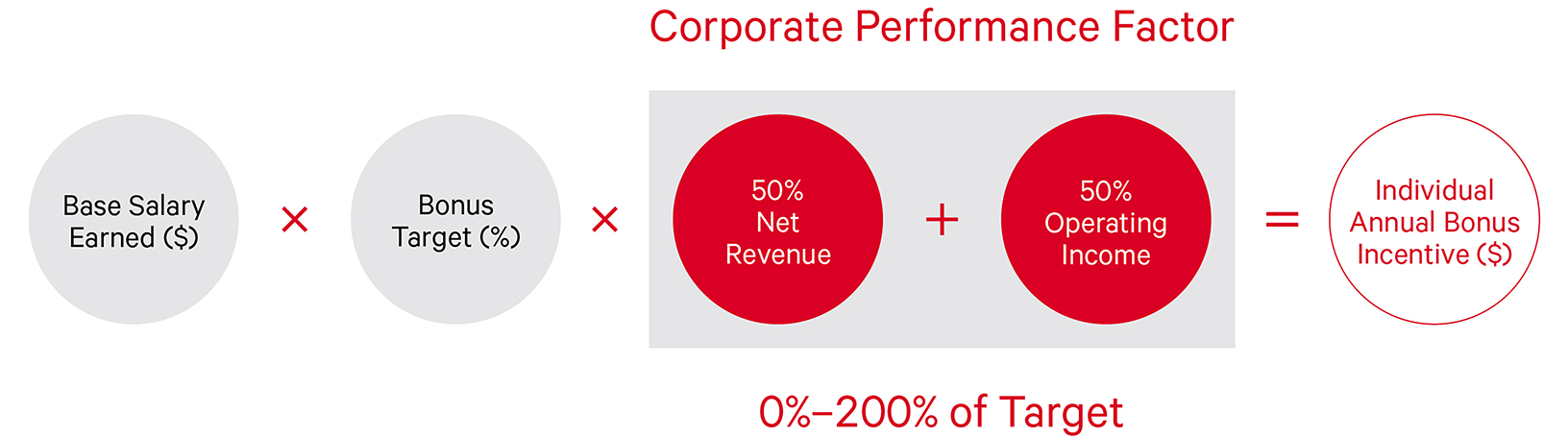 Corporate Performance Factor

Base Salary Earned ($)

×

Bonus Target (%)

×

50% Net Revenue

+

50% Operating Income

=

Individual Annual Bonus Incentive ($)

0%–200% of Target